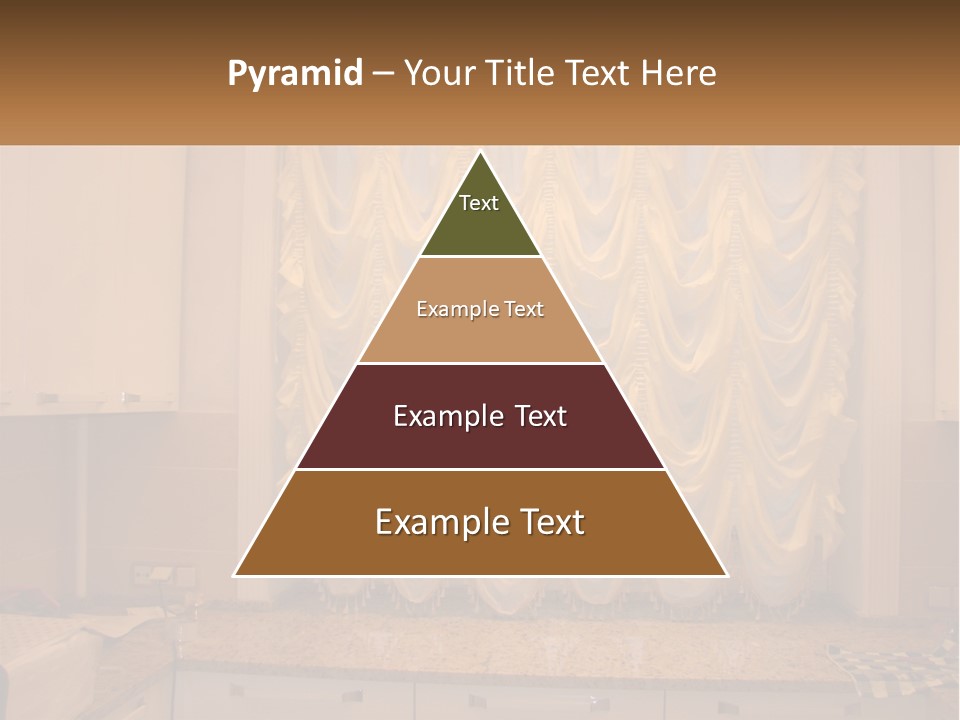 Pyramid – Your Title Text Here

Text

Example Text

Example Text

Example Text